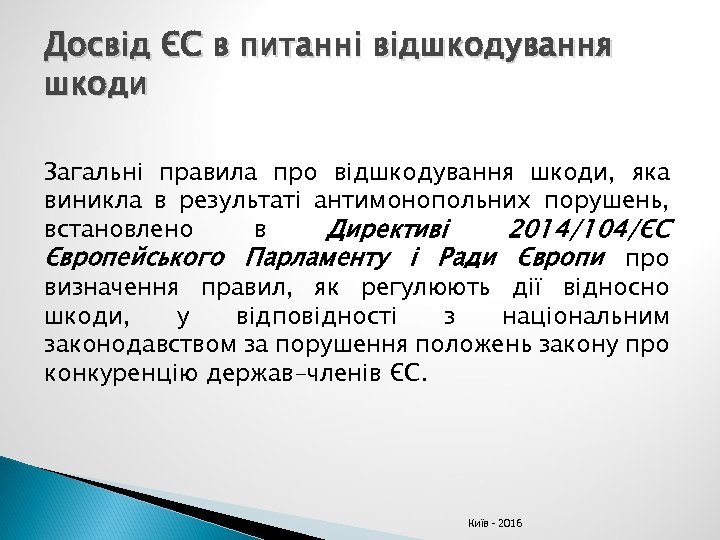 Досвід ЄС в питанні відшкодування шкоди

Загальні правила про відшкодування шкоди, яка виникла в результаті антимонопольних порушень, встановлено в Директиві 2014/104/ЄС Європейського Парламенту і Ради Європи про визначення правил, як регулюють дії відносно шкоди, у відповідності з національним законодавством за порушення положень закону про конкуренцію держав-членів ЄС.

Київ - 2016